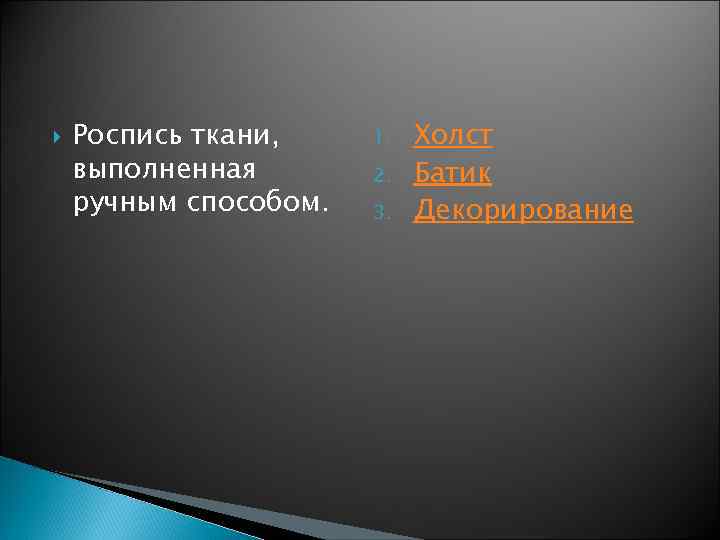 Роспись ткани, выполненная ручным способом.

1. Холст
2. Батик
3. Декорирование